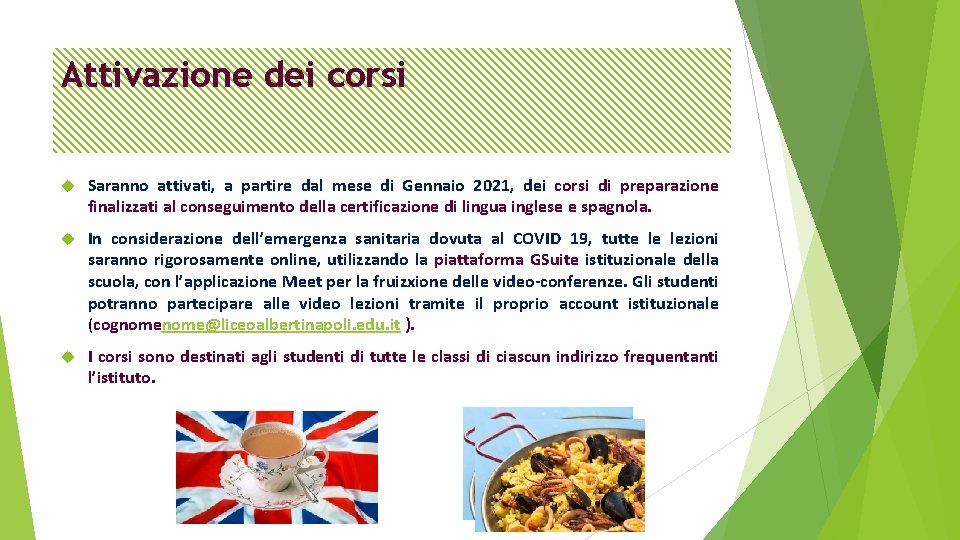 Attivazione dei corsi

Saranno attivati, a partire dal mese di Gennaio 2021, dei corsi di preparazione finalizzati al conseguimento della certificazione di lingua inglese e spagnola.

In considerazione dell'emergenza sanitaria dovuta al COVID 19, tutte le lezioni saranno rigorosamente online, utilizzando la piattaforma GSuite istituzionale della scuola, con l'applicazione Meet per la fruizxione delle video-conferenze. Gli studenti potranno partecipare alle video lezioni tramite il proprio account istituzionale (cognomenome@liceoalbertinapoli.edu.it ).

I corsi sono destinati agli studenti di tutte le classi di ciascun indirizzo frequentanti l'istituto.